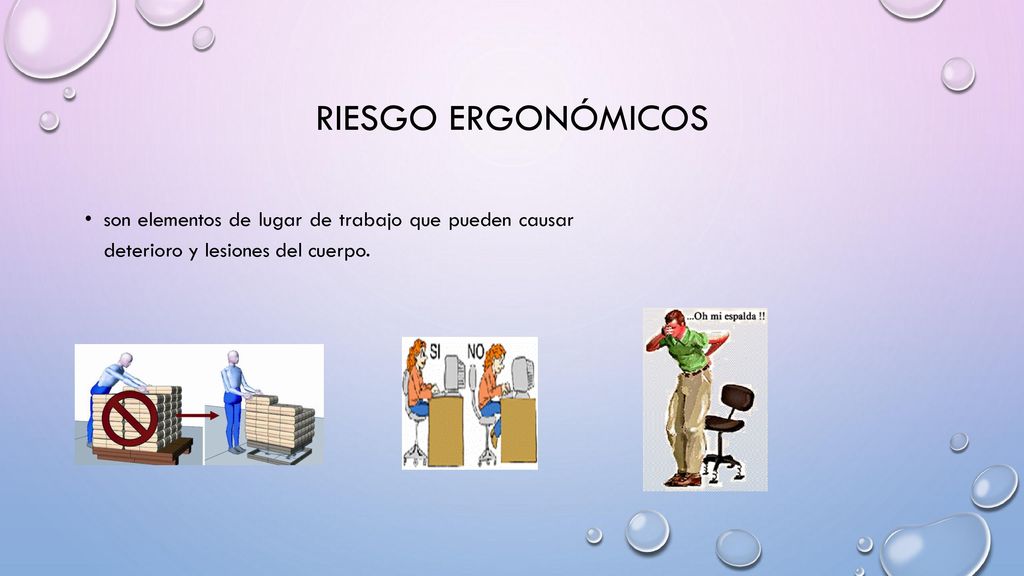 RIESGO ERGONÓMICOS

• son elementos de lugar de trabajo que pueden causar deterioro y lesiones del cuerpo.

SI NO

...Oh mi espalda !!